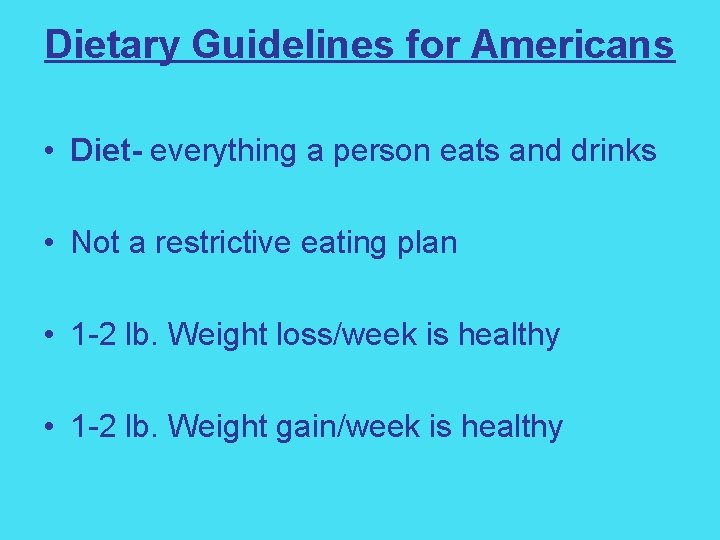 Dietary Guidelines for Americans

• Diet- everything a person eats and drinks

• Not a restrictive eating plan

• 1-2 lb. Weight loss/week is healthy

• 1-2 lb. Weight gain/week is healthy